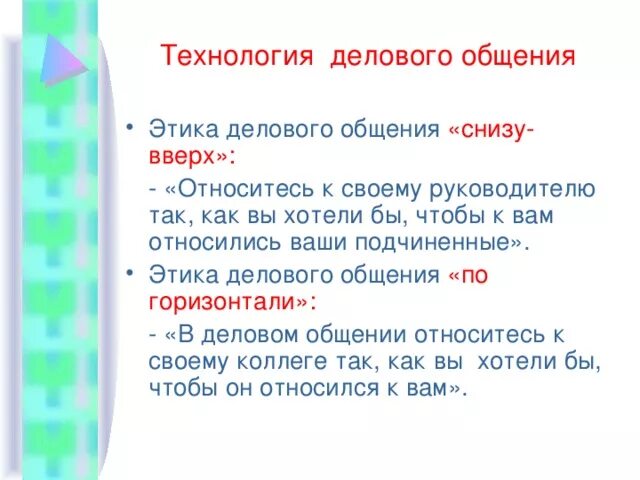 Технология делового общения

• Этика делового общения «снизу-вверх»:

- «Относитесь к своему руководителю так, как вы хотели бы, чтобы к вам относились ваши подчиненные».

• Этика делового общения «по горизонтали»:

- «В деловом общении относитесь к своему коллеге так, как вы хотели бы, чтобы он относился к вам».